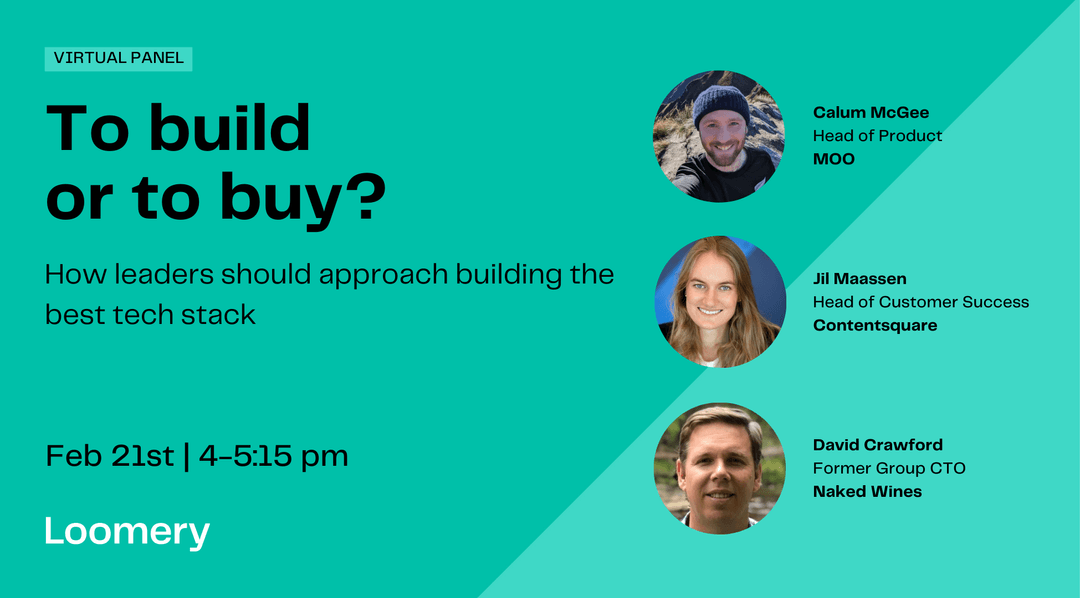 VIRTUAL PANEL

To build or to buy?

How leaders should approach building the best tech stack

Feb 21st | 4-5:15 pm

Loomery

Calum McGee
Head of Product
MOO

Jil Maassen
Head of Customer Success
Contentsquare

David Crawford
Former Group CTO
Naked Wines